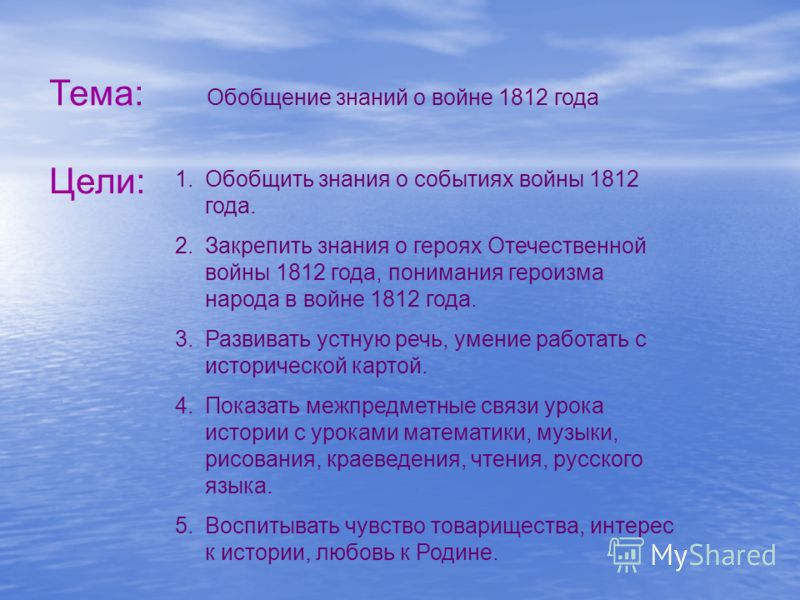 Тема: Обобщение знаний о войне 1812 года

Цели:
1. Обобщить знания о событиях войны 1812 года.
2. Закрепить знания о героях Отечественной войны 1812 года, понимания героизма народа в войне 1812 года.
3. Развивать устную речь, умение работать с исторической картой.
4. Показать межпредметные связи урока истории с уроками математики, музыки, рисования, краеведения, чтения, русского языка.
5. Воспитывать чувство товарищества, интерес к истории, любовь к Родине.

MyShared